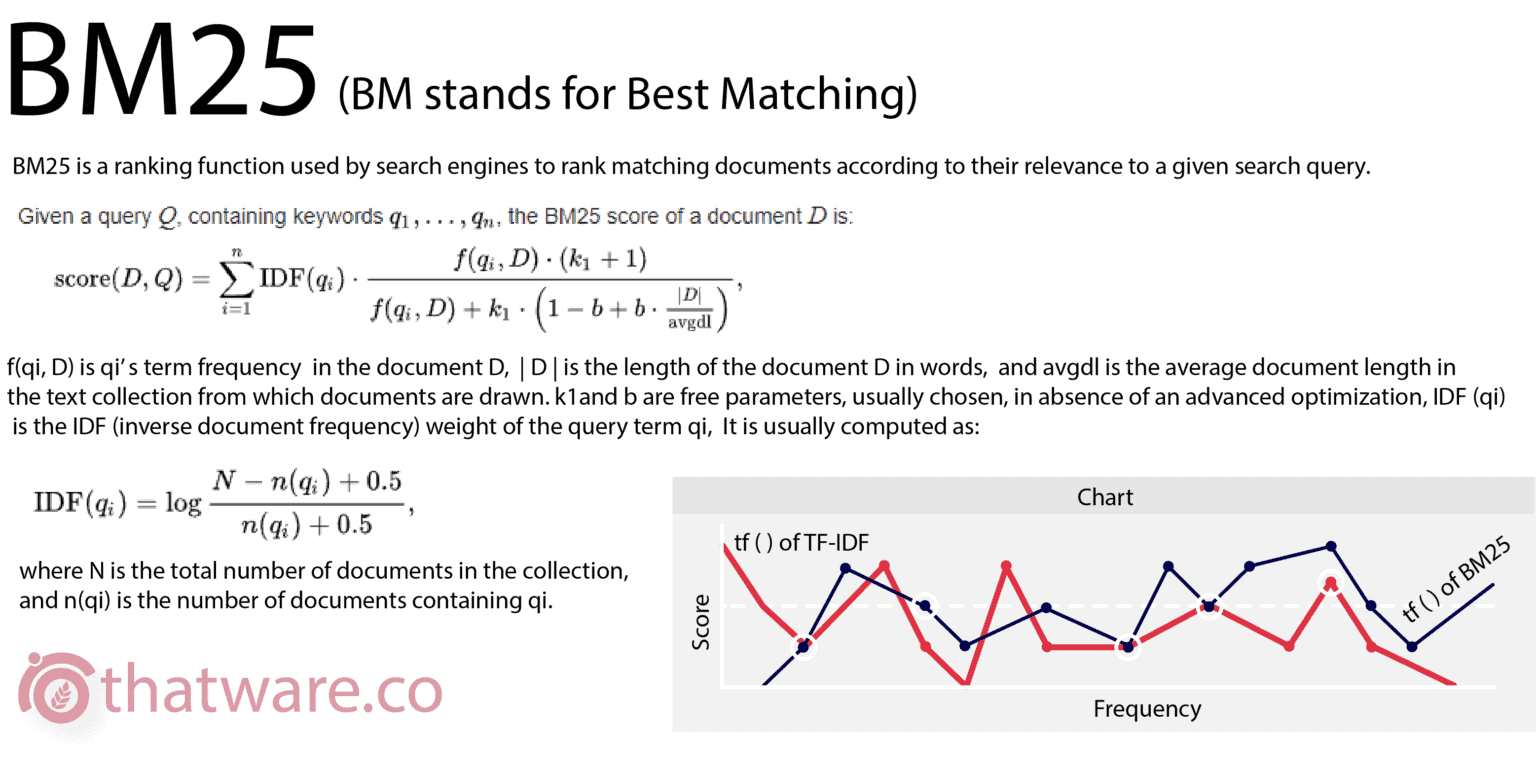 BM25 (BM stands for Best Matching)

BM25 is a ranking function used by search engines to rank matching documents according to their relevance to a given search query.

Given a query $Q$, containing keywords $q_1, \ldots, q_n$, the BM25 score of a document $D$ is:

$\text{score}(D, Q) = \sum_{i=1}^{n} \text{IDF}(q_i) \cdot \frac{f(q_i, D) \cdot (k_1 + 1)}{f(q_i, D) + k_1 \cdot \left(1 - b + b \cdot \frac{|D|}{\text{avgdl}}\right)},$

f(qi, D) is qi's term frequency in the document D, | D | is the length of the document D in words, and avgdl is the average document length in the text collection from which documents are drawn. k1and b are free parameters, usually chosen, in absence of an advanced optimization, IDF (qi) is the IDF (inverse document frequency) weight of the query term qi, It is usually computed as:

$\text{IDF}(q_i) = \log \frac{N - n(q_i) + 0.5}{n(q_i) + 0.5},$

where N is the total number of documents in the collection, and n(qi) is the number of documents containing qi.

thatware.co

Chart

tf ( ) of TF-IDF

tf ( ) of BM25

Score

Frequency